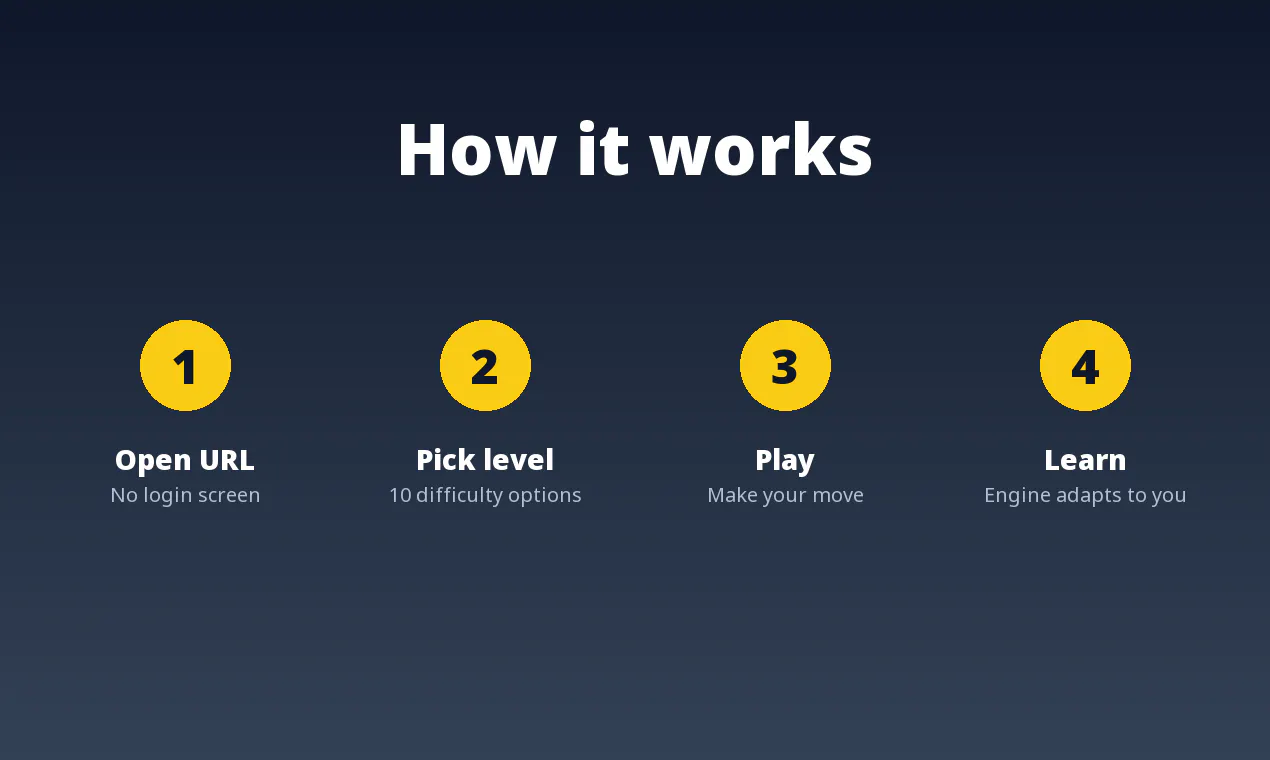 How it works

1
Open URL
No login screen

2
Pick level
10 difficulty options

3
Play
Make your move

4
Learn
Engine adapts to you